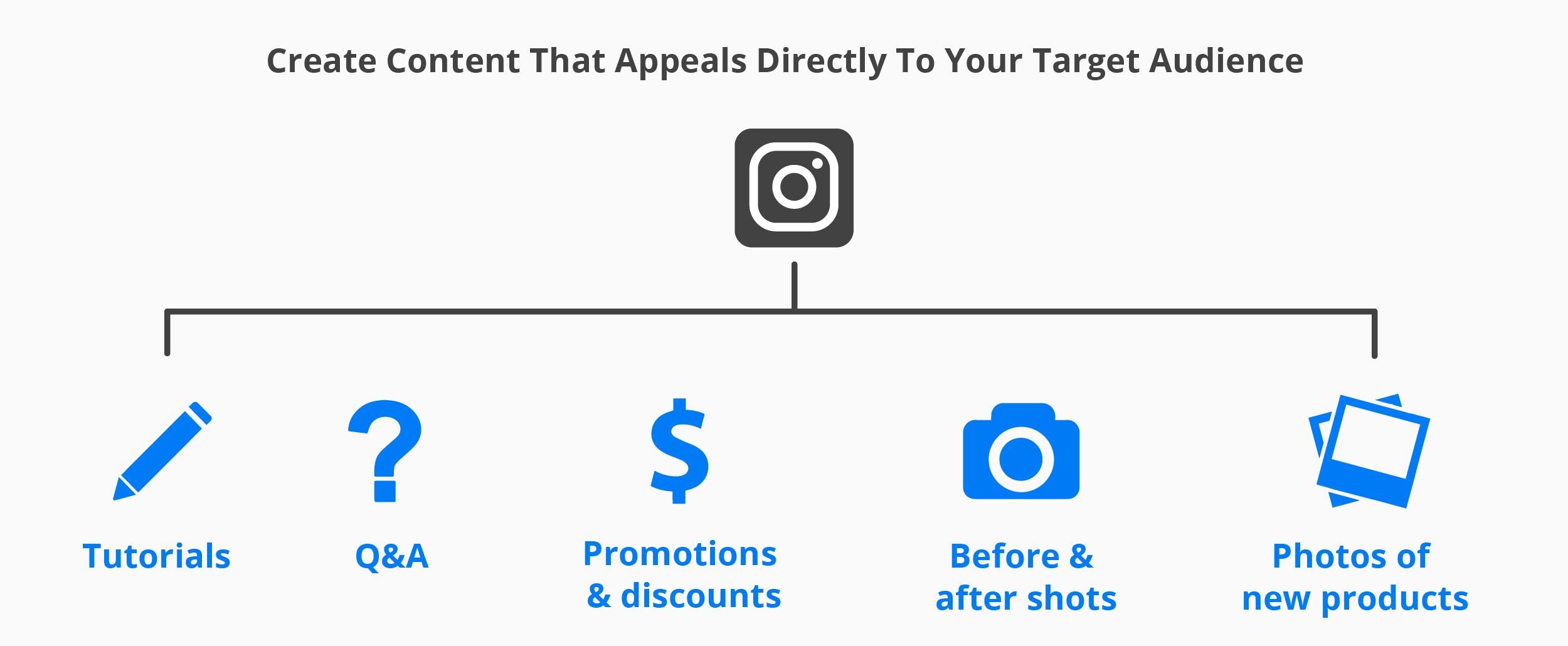 Create Content That Appeals Directly To Your Target Audience

Tutorials

Q&A

Promotions & discounts

Before & after shots

Photos of new products